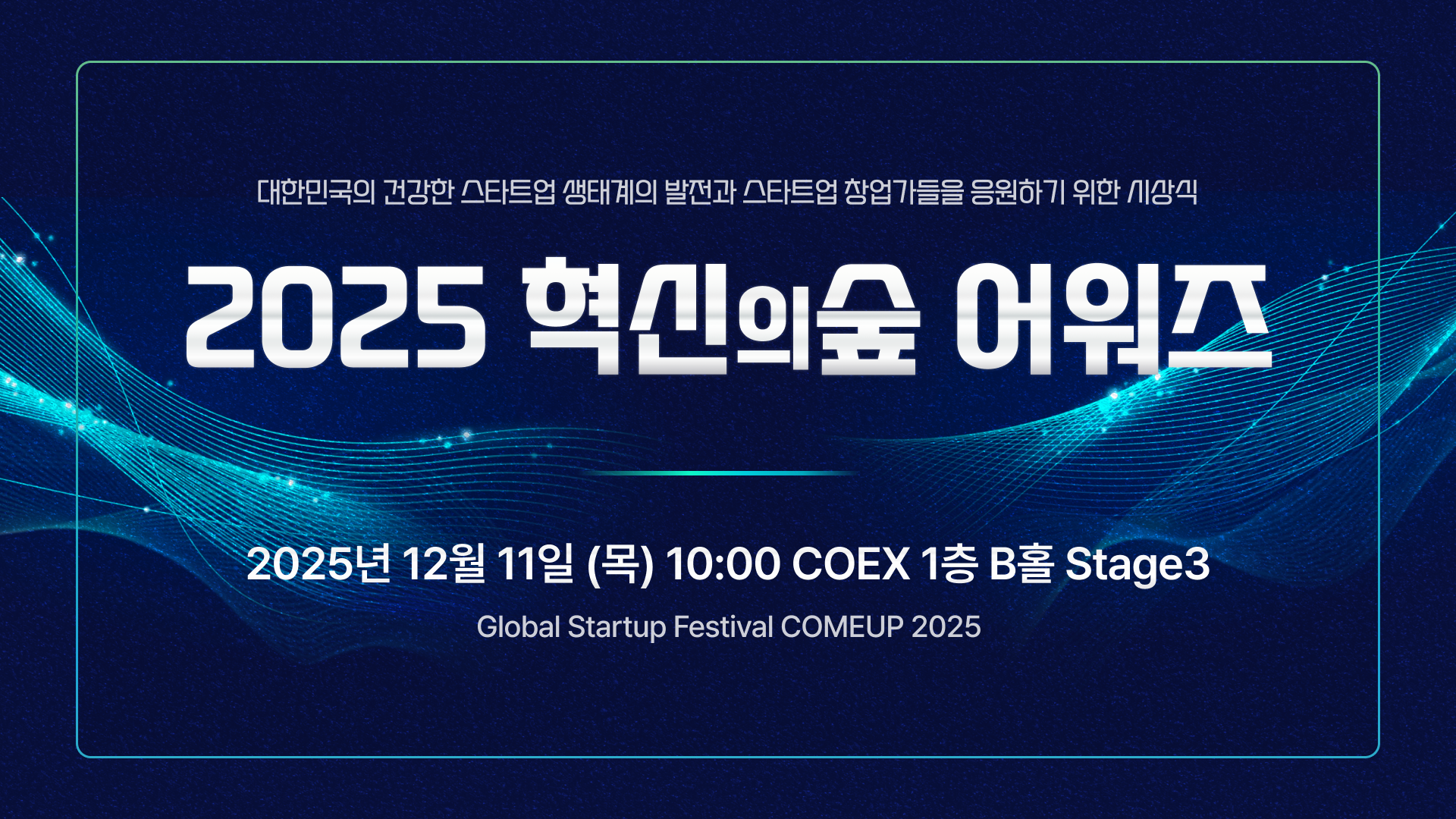 대한민국의 건강한 스타트업 생태계의 발전과 스타트업 창업가들을 응원하기 위한 시상식

2025 혁신의숲 어워즈

2025년 12월 11일 (목) 10:00 COEX 1층 B홀 Stage3

Global Startup Festival COMEUP 2025